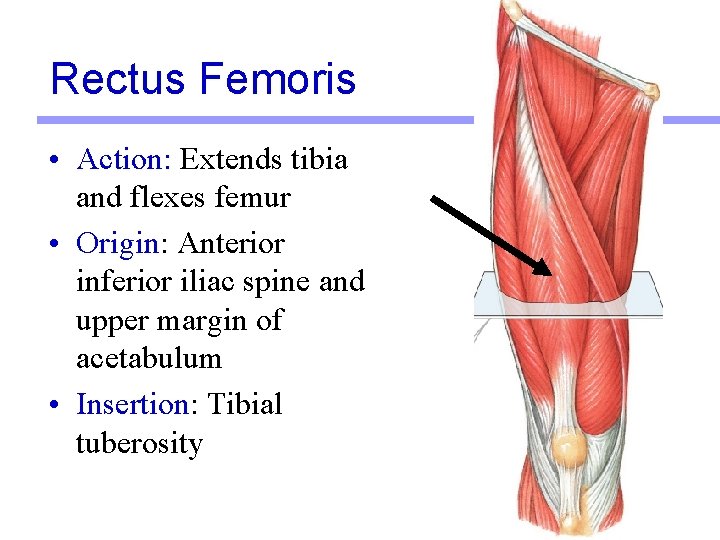 Rectus Femoris

• Action: Extends tibia and flexes femur
• Origin: Anterior inferior iliac spine and upper margin of acetabulum
• Insertion: Tibial tuberosity